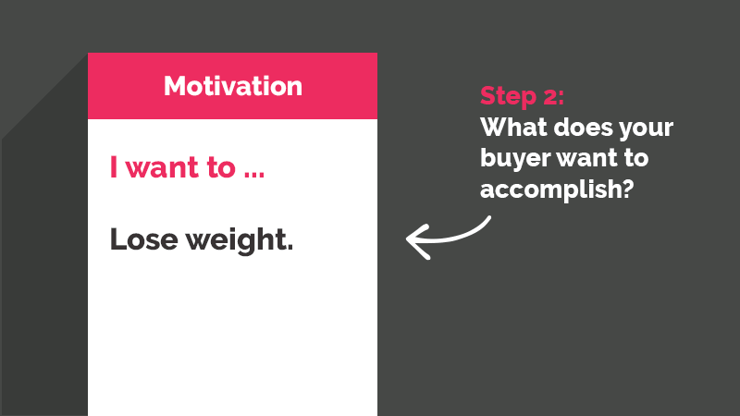 Motivation

I want to ...

Lose weight.

Step 2:
What does your buyer want to accomplish?